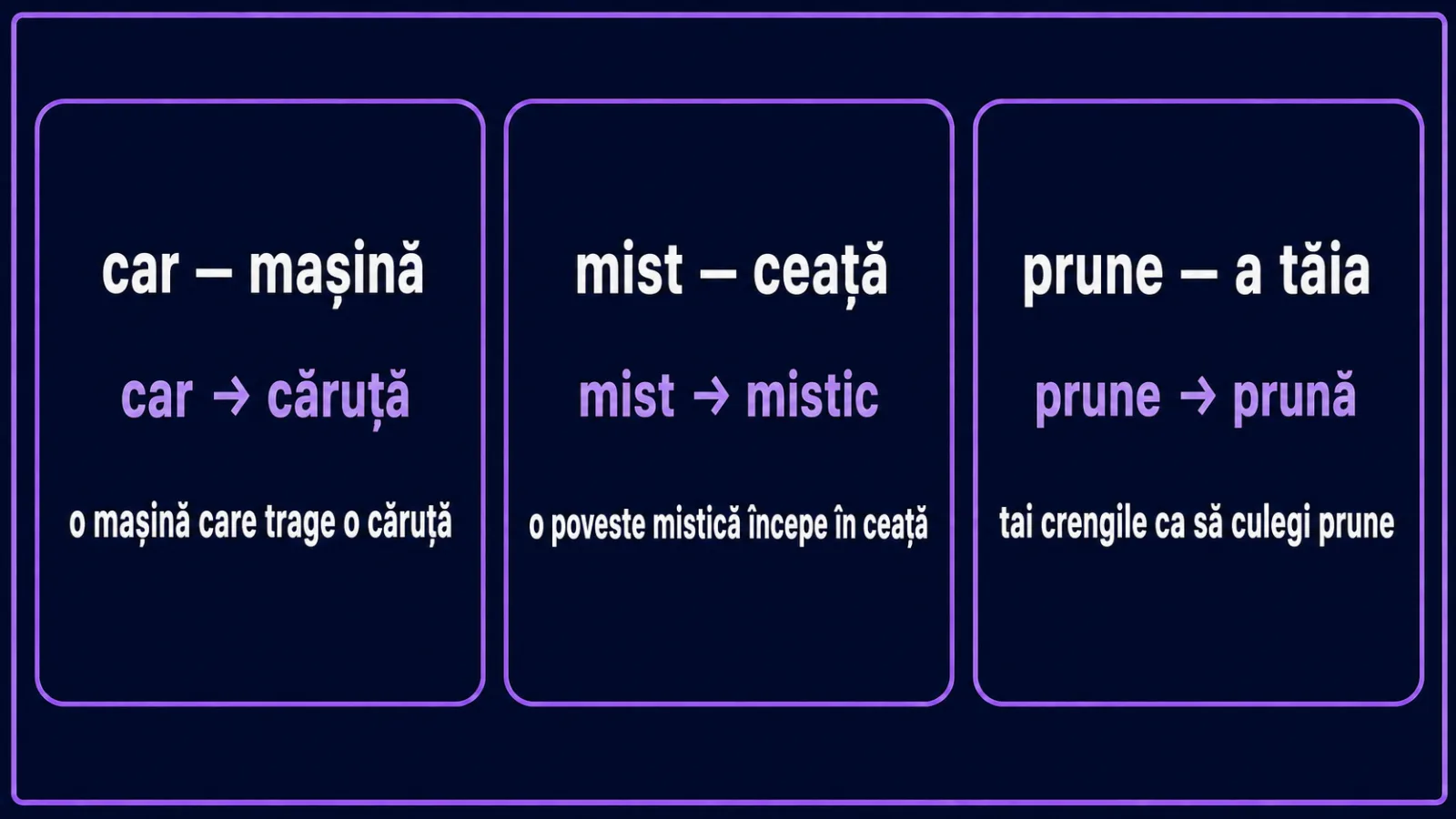 car – mașină

car → căruță

o mașină care trage o căruță

mist – ceață

mist → mistic

o poveste mistică începe în ceață

prune – a tăia

prune → prună

tai crengile ca să culegi prune